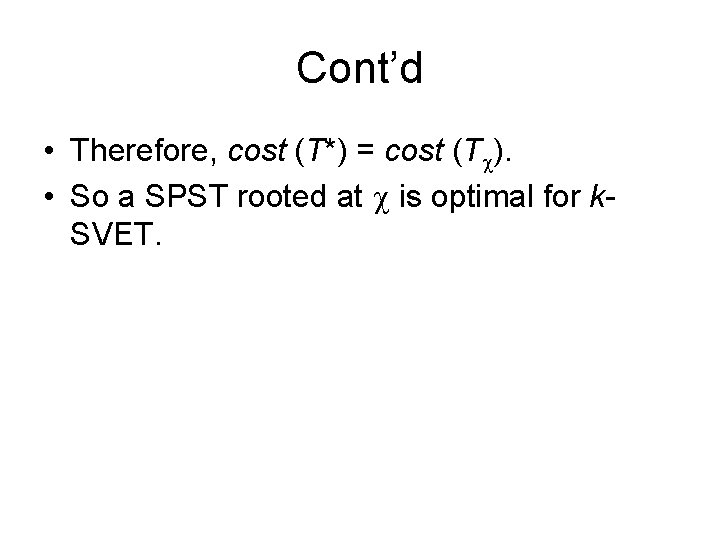 Cont’d

• Therefore, $cost\ (T^*) = cost\ (T_\chi)$.

• So a SPST rooted at $\chi$ is optimal for $k$-SVET.